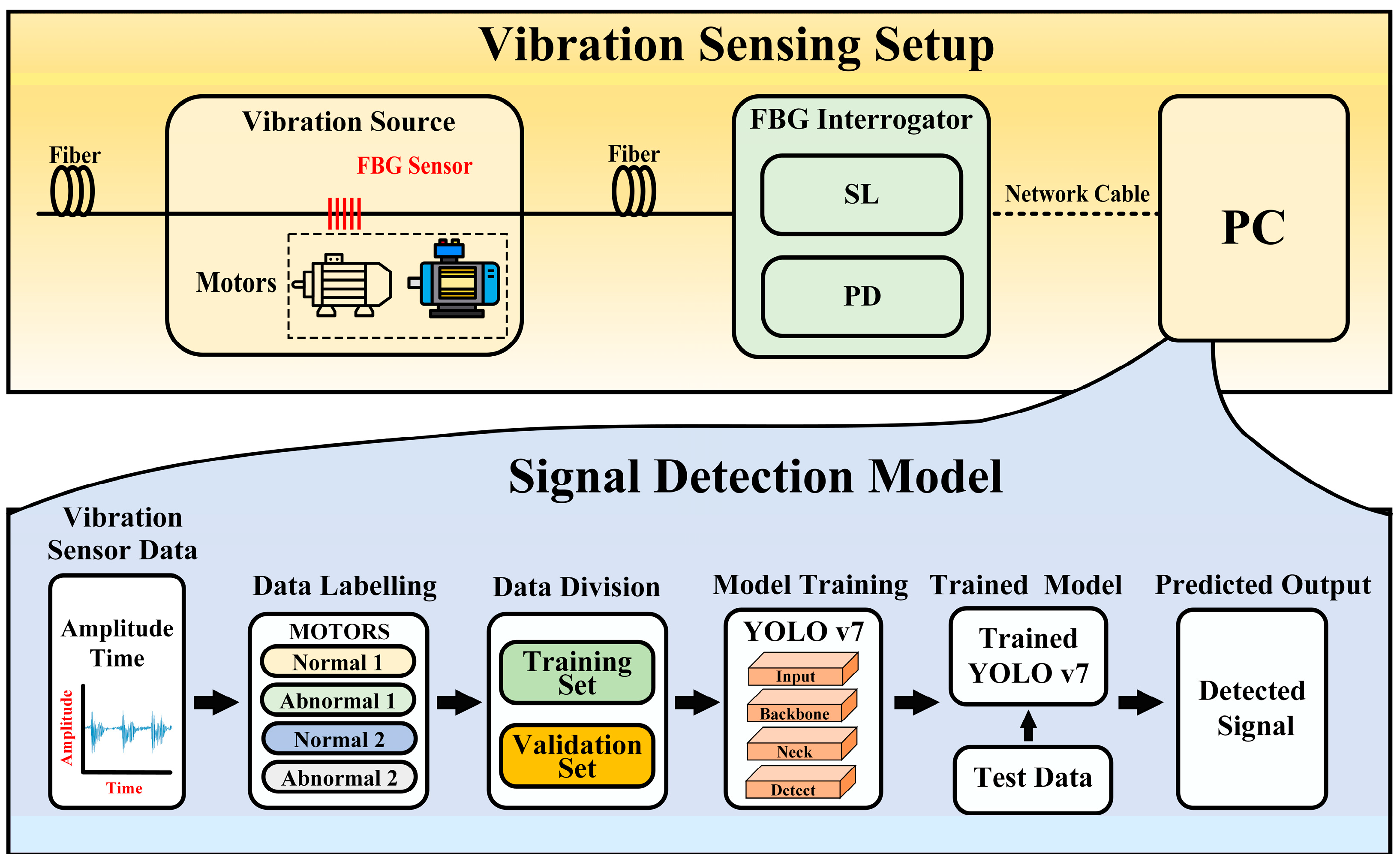 Vibration Sensing Setup

Fiber

Vibration Source

FBG Sensor

Motors

Fiber

FBG Interrogator

SL

PD

Network Cable

PC

Signal Detection Model

Vibration Sensor Data

Amplitude Time

Amplitude

Time

Data Labelling

MOTORS

Normal 1

Abnormal 1

Normal 2

Abnormal 2

Data Division

Training Set

Validation Set

Model Training

YOLO v7

Input

Backbone

Neck

Detect

Trained Model

Trained YOLO v7

Test Data

Predicted Output

Detected Signal